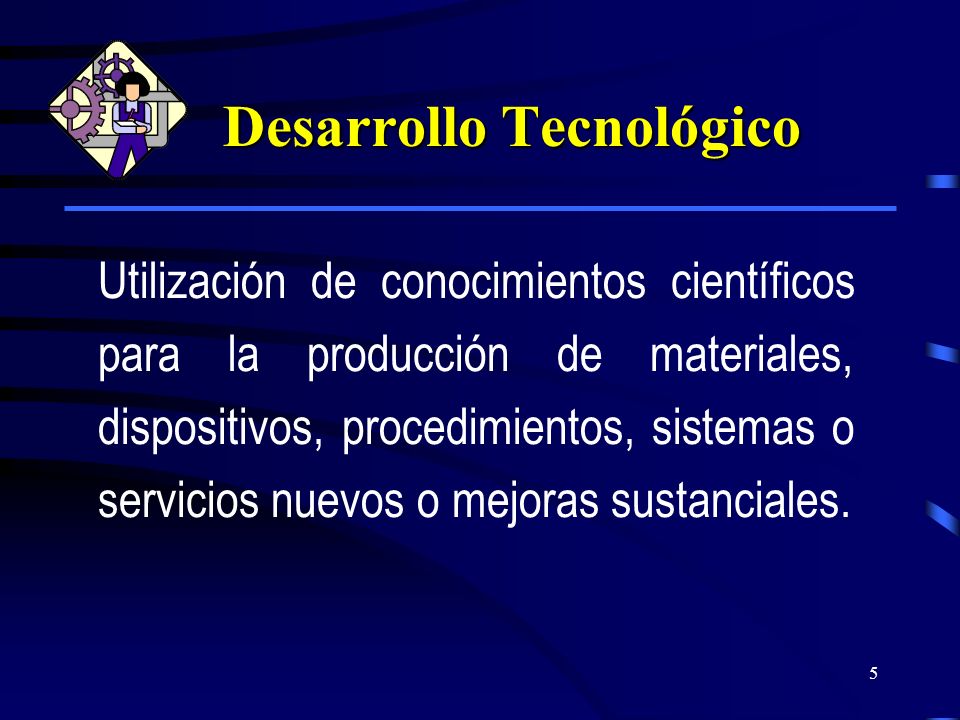 Desarrollo Tecnológico

Utilización de conocimientos científicos para la producción de materiales, dispositivos, procedimientos, sistemas o servicios nuevos o mejoras sustanciales.

5